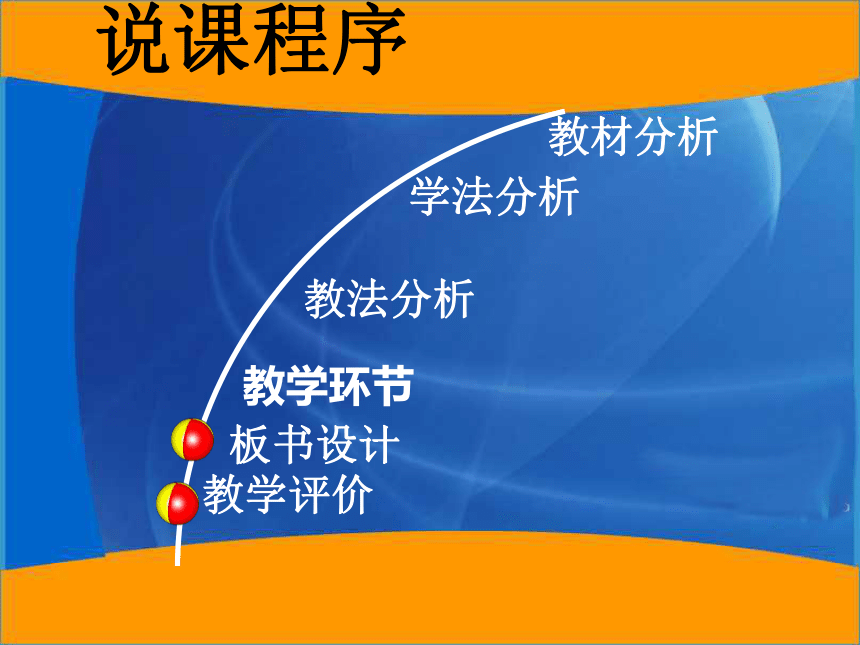 说课程序

教材分析

学法分析

教法分析

教学环节

板书设计

教学评价